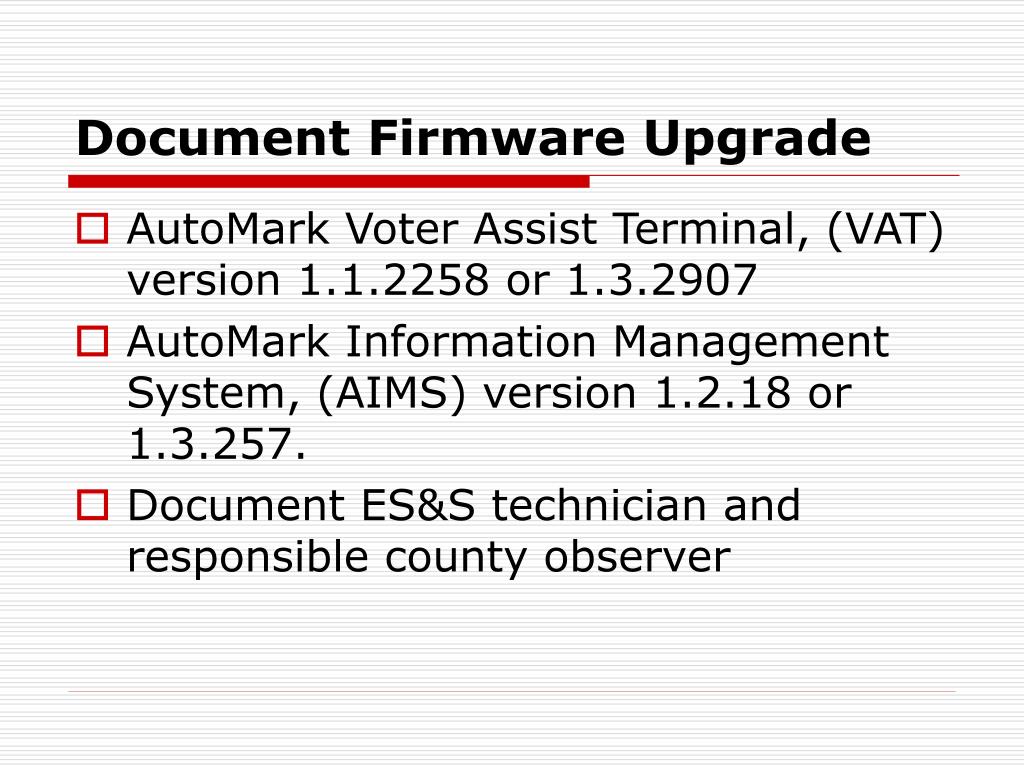 Document Firmware Upgrade

AutoMark Voter Assist Terminal, (VAT) version 1.1.2258 or 1.3.2907

AutoMark Information Management System, (AIMS) version 1.2.18 or 1.3.257.

Document ES&S technician and responsible county observer